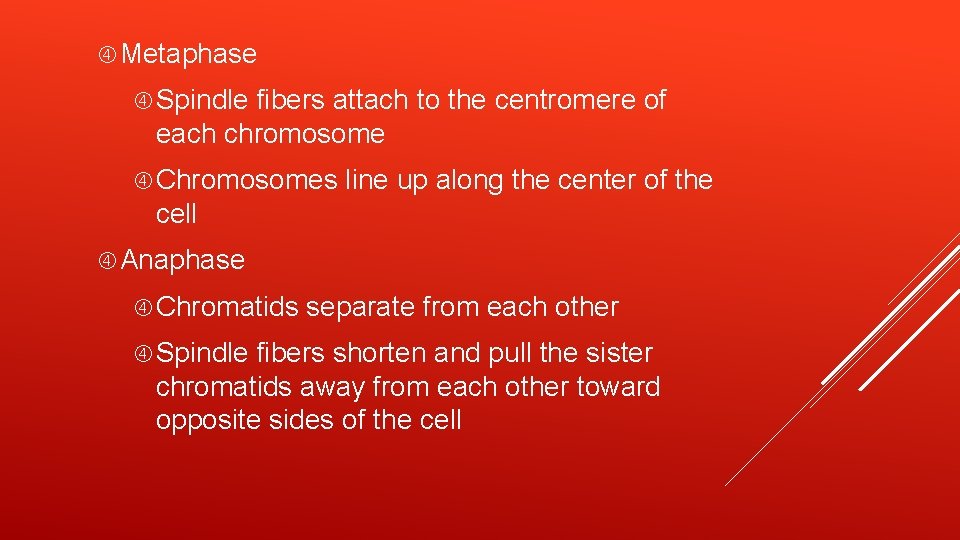 Metaphase

Spindle fibers attach to the centromere of each chromosome

Chromosomes line up along the center of the cell

Anaphase

Chromatids separate from each other

Spindle fibers shorten and pull the sister chromatids away from each other toward opposite sides of the cell